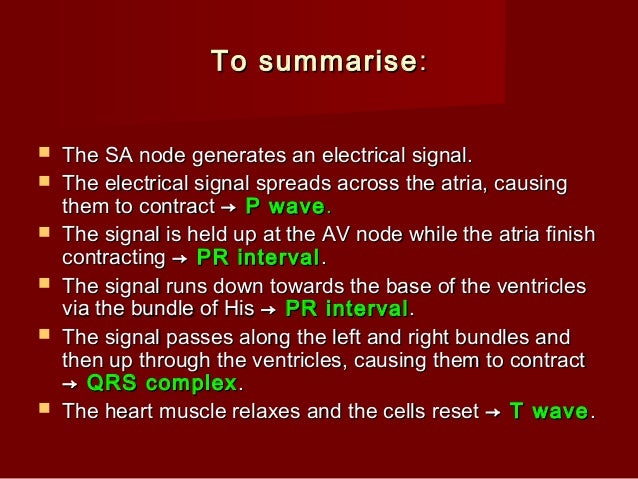 To summarise:

- The SA node generates an electrical signal.
- The electrical signal spreads across the atria, causing them to contract → P wave.
- The signal is held up at the AV node while the atria finish contracting → PR interval.
- The signal runs down towards the base of the ventricles via the bundle of His → PR interval.
- The signal passes along the left and right bundles and then up through the ventricles, causing them to contract → QRS complex.
- The heart muscle relaxes and the cells reset → T wave.